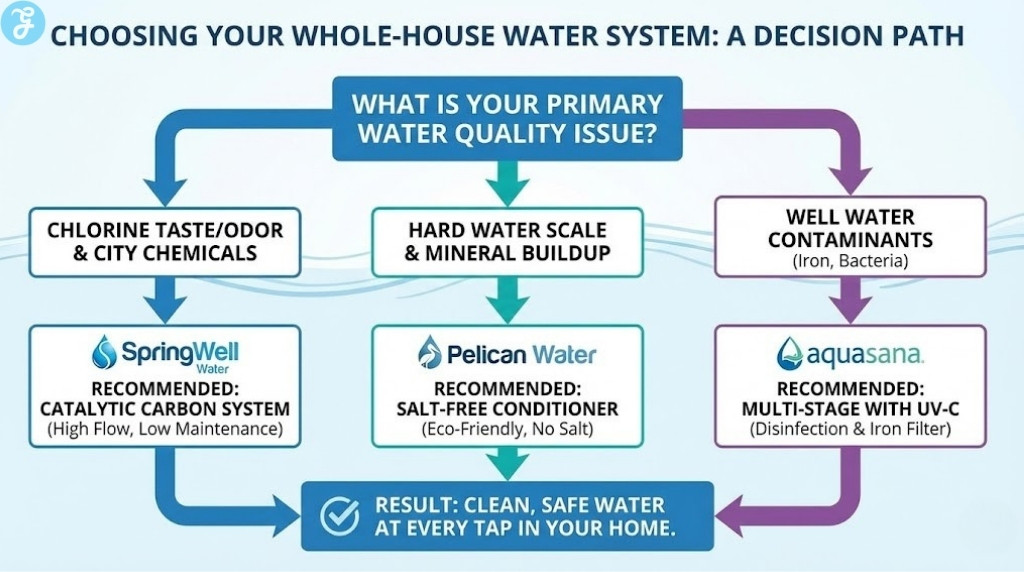 CHOOSING YOUR WHOLE-HOUSE WATER SYSTEM: A DECISION PATH

WHAT IS YOUR PRIMARY WATER QUALITY ISSUE?

CHLORINE TASTE/ODOR & CITY CHEMICALS

HARD WATER SCALE & MINERAL BUILDUP

WELL WATER CONTAMINANTS
(Iron, Bacteria)

SpringWell Water
RECOMMENDED: CATALYTIC CARBON SYSTEM
(High Flow, Low Maintenance)

Pelican Water
RECOMMENDED: SALT-FREE CONDITIONER
(Eco-Friendly, No Salt)

aquasana.
RECOMMENDED: MULTI-STAGE WITH UV-C
(Disinfection & Iron Filter)

RESULT: CLEAN, SAFE WATER AT EVERY TAP IN YOUR HOME.